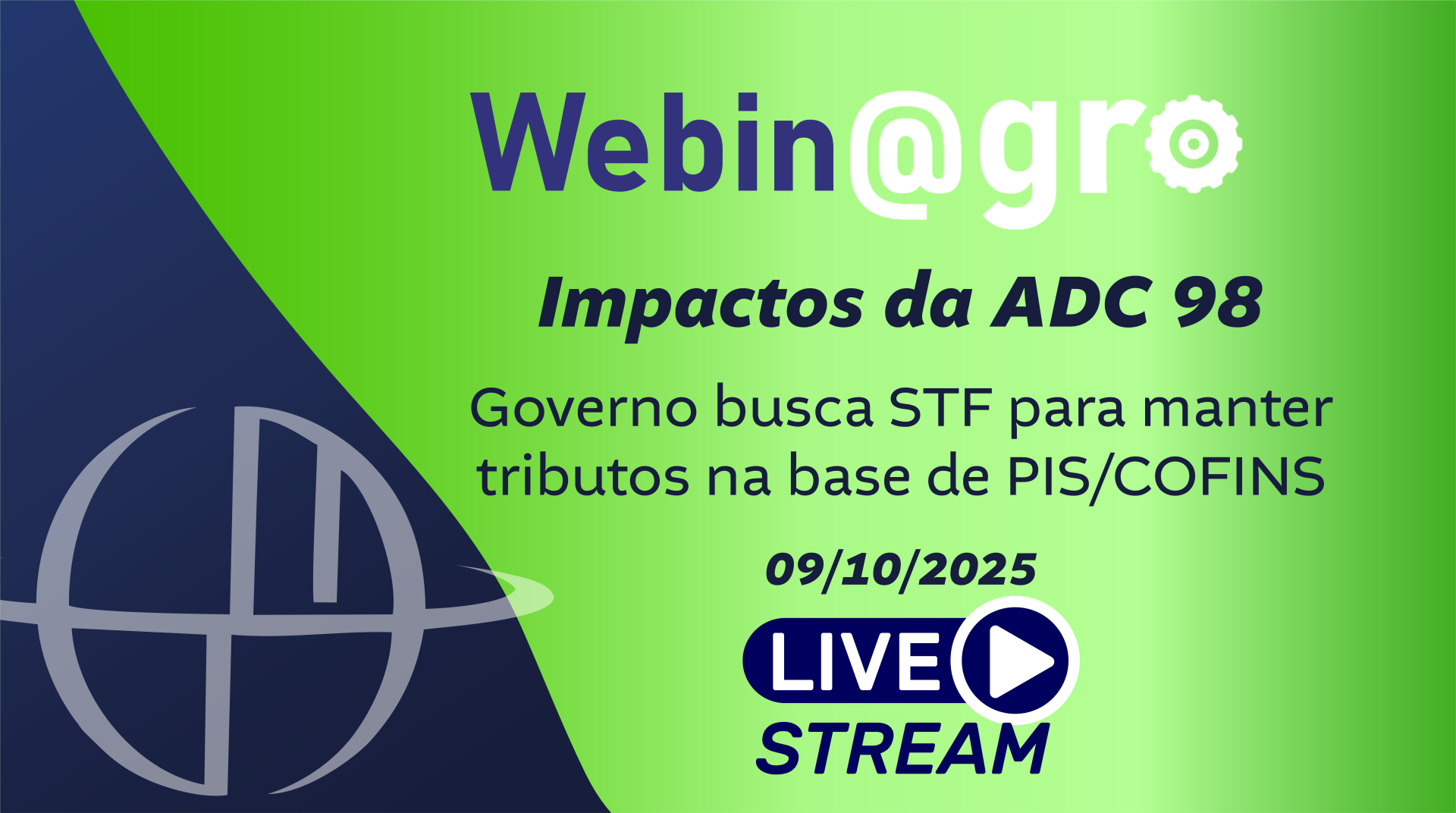 Webin@gro

Impactos da ADC 98

Governo busca STF para manter tributos na base de PIS/COFINS

09/10/2025

LIVE
STREAM